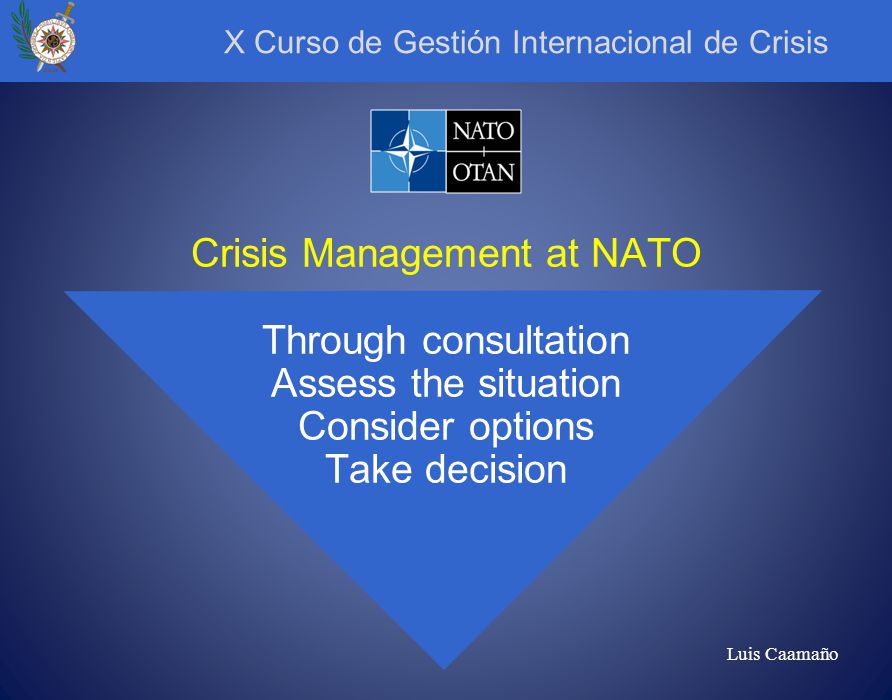 X Curso de Gestión Internacional de Crisis

NATO
OTAN

Crisis Management at NATO

Through consultation
Assess the situation
Consider options
Take decision

Luis Caamaño